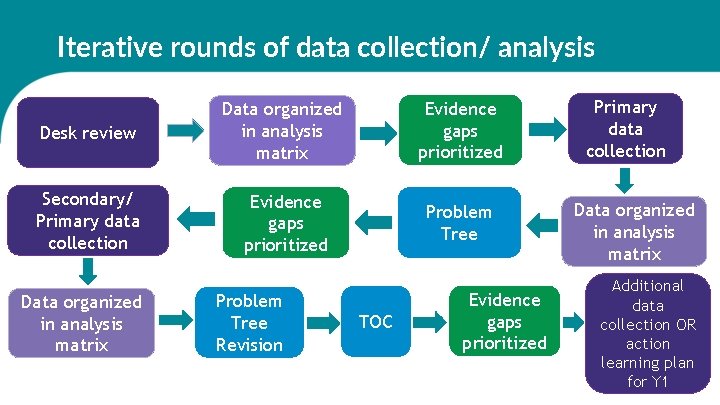 Iterative rounds of data collection/ analysis

Desk review

Data organized in analysis matrix

Evidence gaps prioritized

Primary data collection

Data organized in analysis matrix

Problem Tree

Evidence gaps prioritized

Secondary/ Primary data collection

Data organized in analysis matrix

Problem Tree Revision

TOC

Evidence gaps prioritized

Additional data collection OR action learning plan for Y1